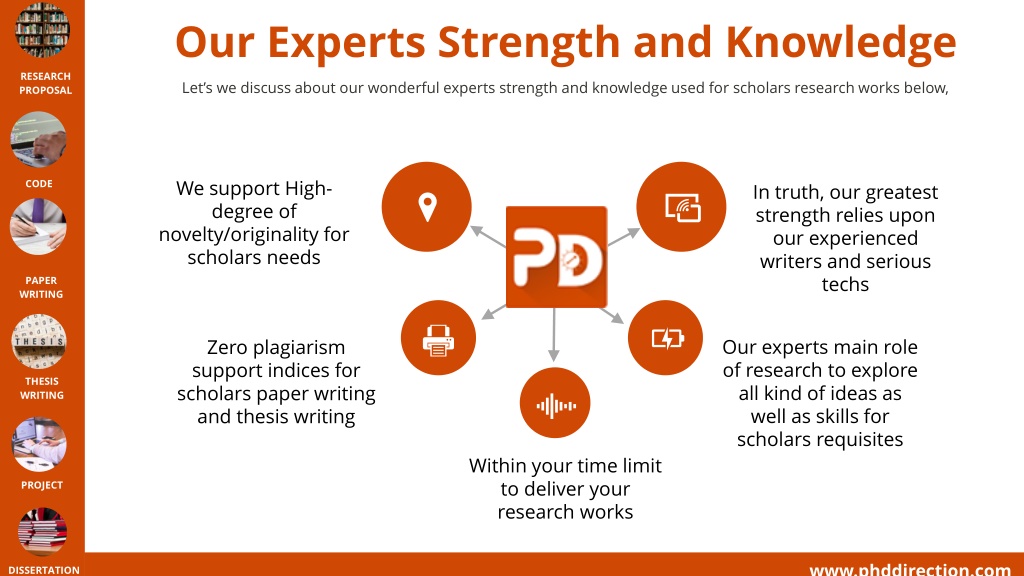 RESEARCH PROPOSAL

CODE

PAPER WRITING

THESIS

THESIS WRITING

PROJECT

DISSERTATION

Our Experts Strength and Knowledge

Let's we discuss about our wonderful experts strength and knowledge used for scholars research works below,

We support High-degree of novelty/originality for scholars needs

PD

In truth, our greatest strength relies upon our experienced writers and serious techs

Zero plagiarism support indices for scholars paper writing and thesis writing

Our experts main role of research to explore all kind of ideas as well as skills for scholars requisites

Within your time limit to deliver your research works

www.phddirection.com